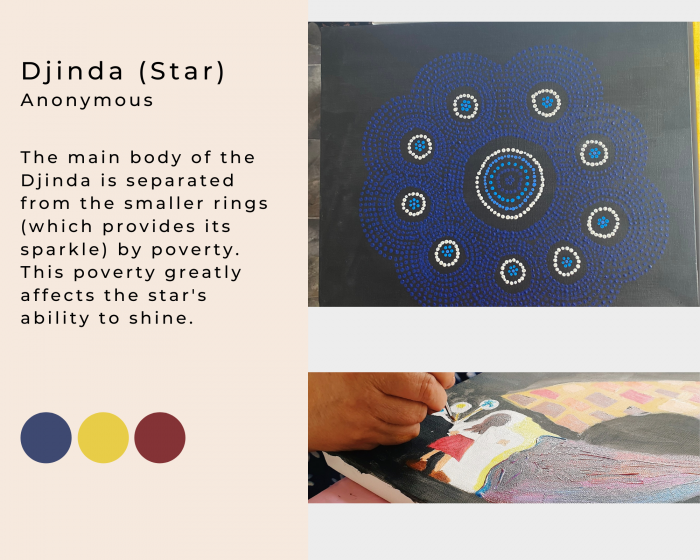 Djinda (Star)
Anonymous

The main body of the Djinda is separated from the smaller rings (which provides its sparkle) by poverty. This poverty greatly affects the star's ability to shine.